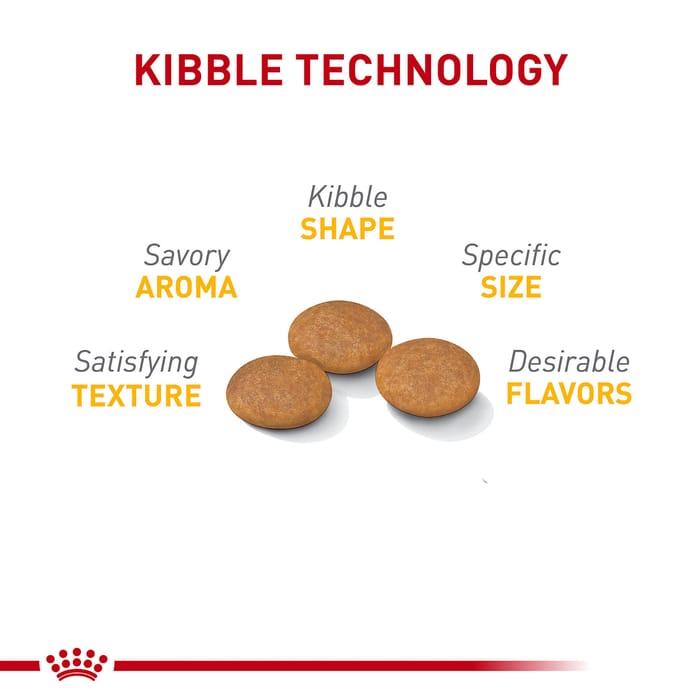 KIBBLE TECHNOLOGY

Kibble
SHAPE

Savory
AROMA

Specific
SIZE

Satisfying
TEXTURE

Desirable
FLAVORS